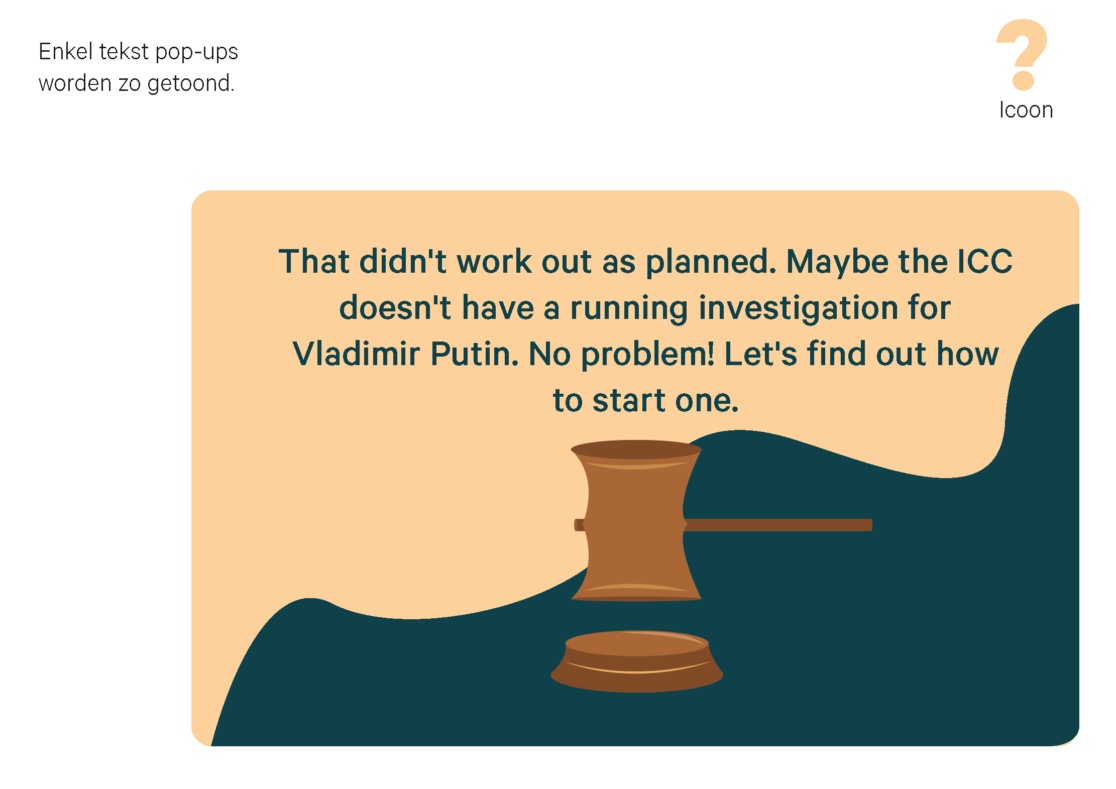 Enkel tekst pop-ups worden zo getoond.

?
Icoon

That didn't work out as planned. Maybe the ICC doesn't have a running investigation for Vladimir Putin. No problem! Let's find out how to start one.